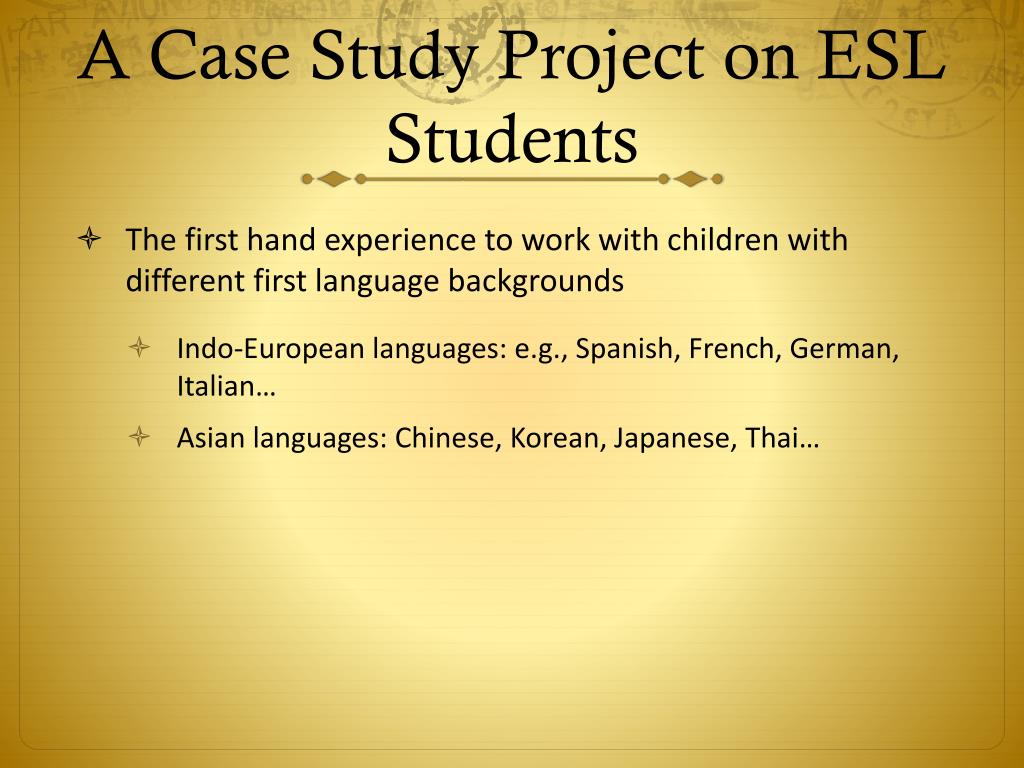 A Case Study Project on ESL Students

The first hand experience to work with children with different first language backgrounds

Indo-European languages: e.g., Spanish, French, German, Italian…

Asian languages: Chinese, Korean, Japanese, Thai…